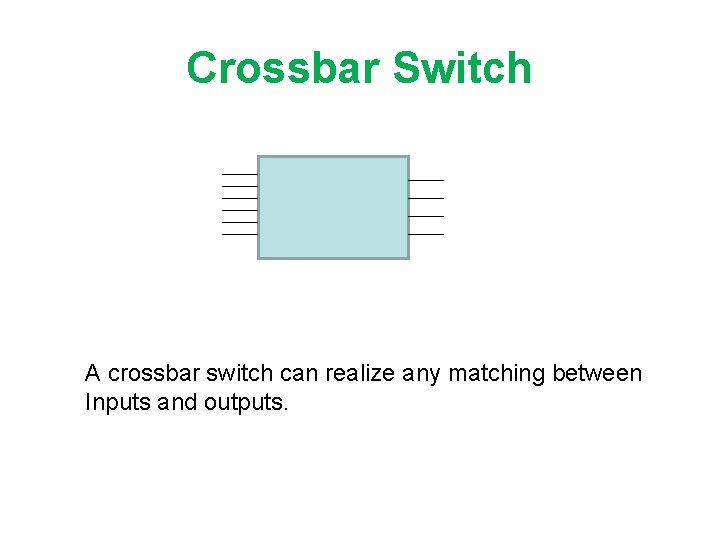 Crossbar Switch

A crossbar switch can realize any matching between Inputs and outputs.